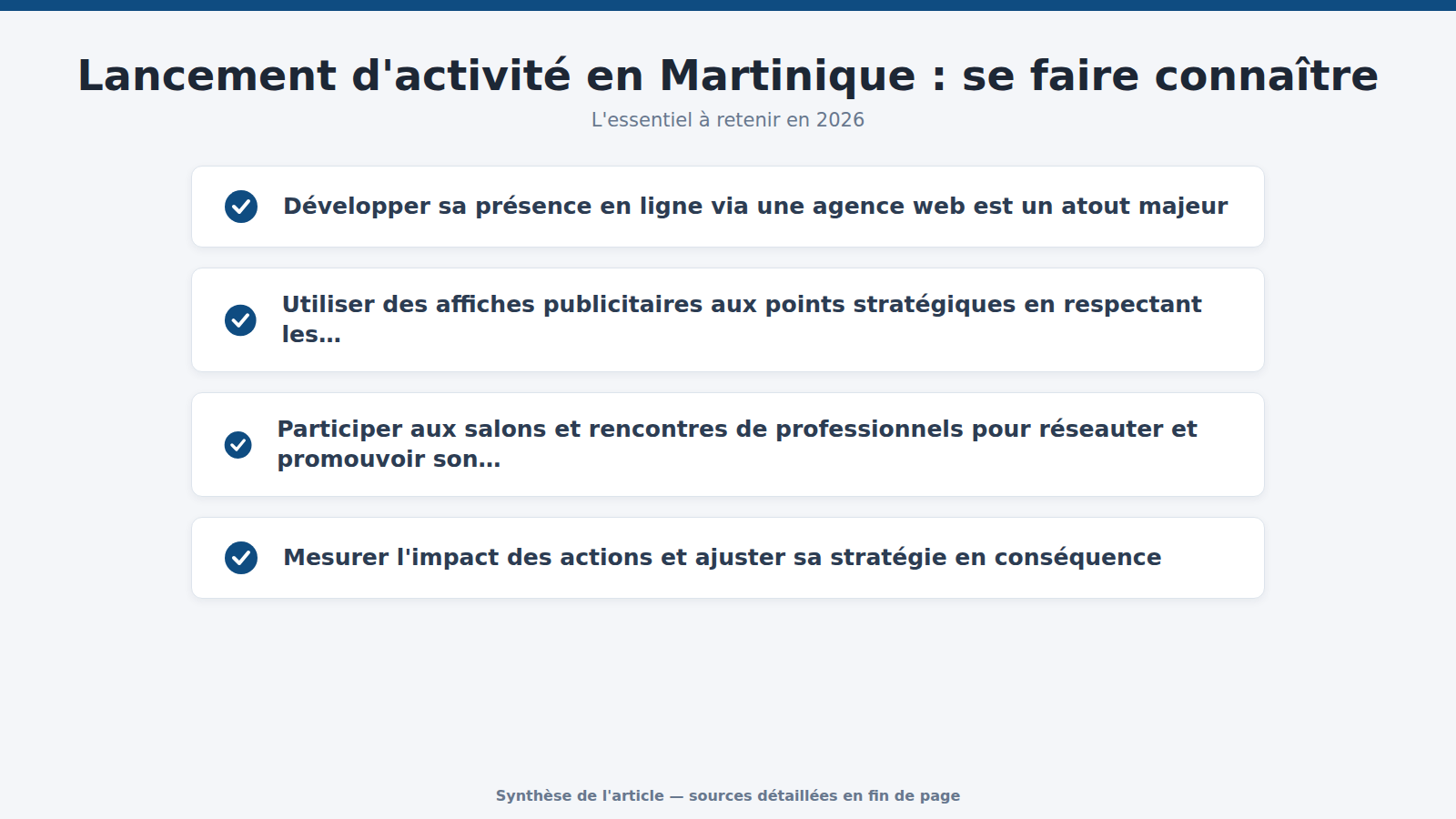 Lancement d'activité en Martinique : se faire connaître

L'essentiel à retenir en 2026

Développer sa présence en ligne via une agence web est un atout majeur

Utiliser des affiches publicitaires aux points stratégiques en respectant les...

Participer aux salons et rencontres de professionnels pour réseauter et promouvoir son...

Mesurer l'impact des actions et ajuster sa stratégie en conséquence

Synthèse de l'article — sources détaillées en fin de page